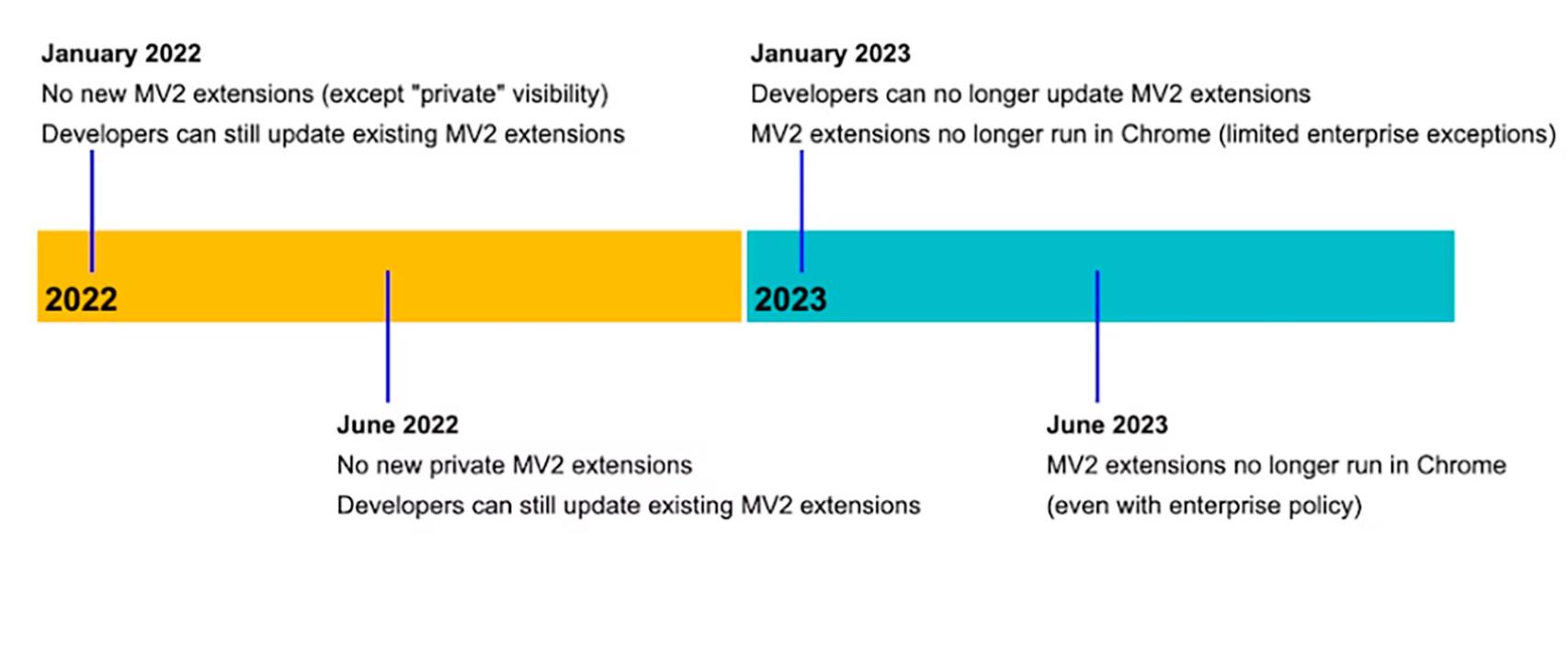 January 2022
No new MV2 extensions (except "private" visibility)
Developers can still update existing MV2 extensions

January 2023
Developers can no longer update MV2 extensions
MV2 extensions no longer run in Chrome (limited enterprise exceptions)

2022

2023

June 2022
No new private MV2 extensions
Developers can still update existing MV2 extensions

June 2023
MV2 extensions no longer run in Chrome
(even with enterprise policy)